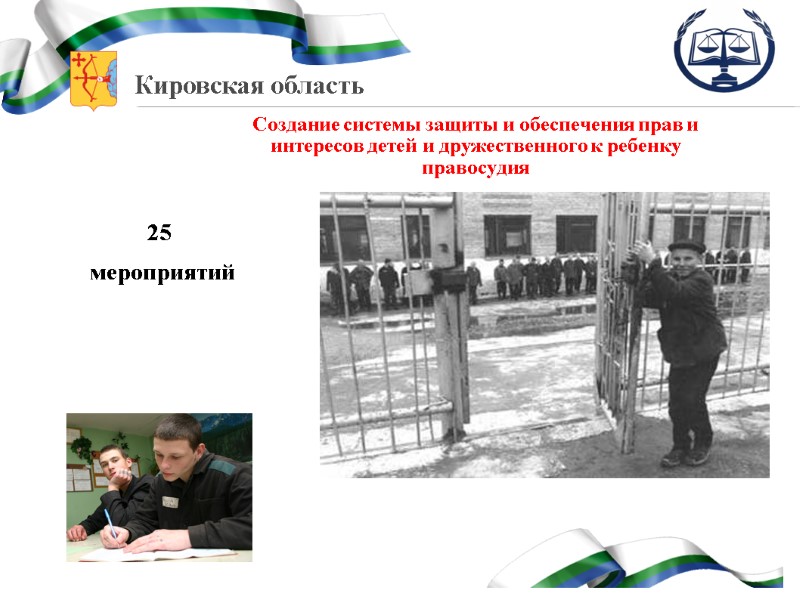 Кировская область

Создание системы защиты и обеспечения прав и интересов детей и дружественного к ребенку правосудия

25

мероприятий